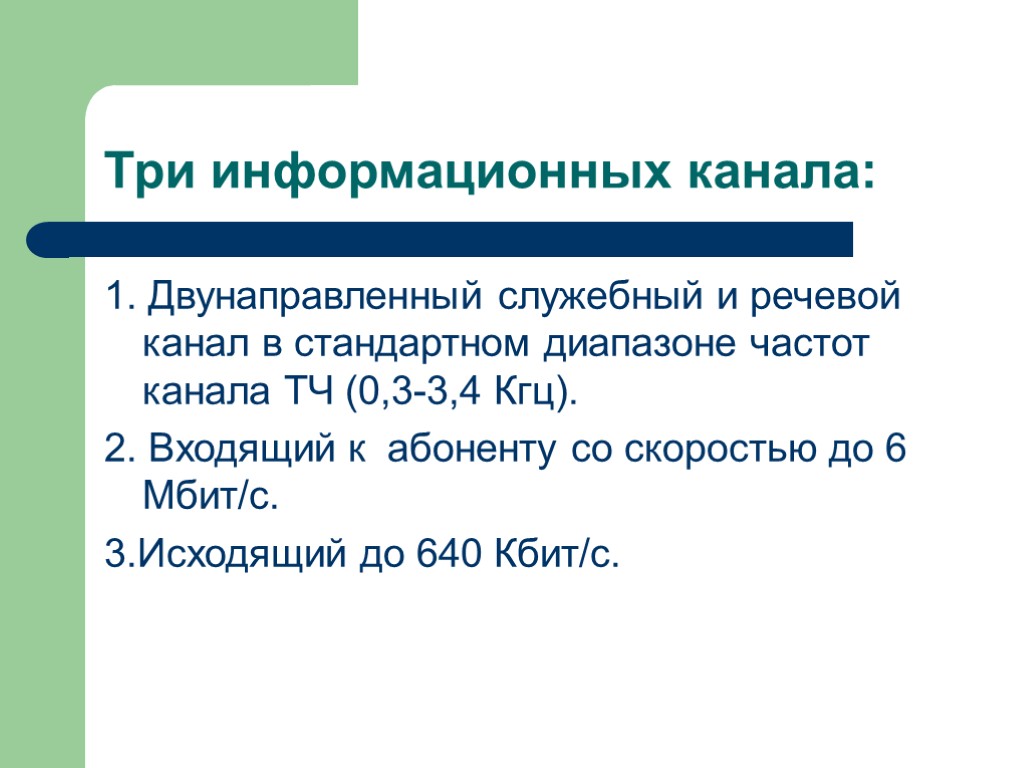 Три информационных канала:

1. Двунаправленный служебный и речевой канал в стандартном диапазоне частот канала ТЧ (0,3-3,4 Кгц).

2. Входящий к абоненту со скоростью до 6 Мбит/с.

3.Исходящий до 640 Кбит/с.